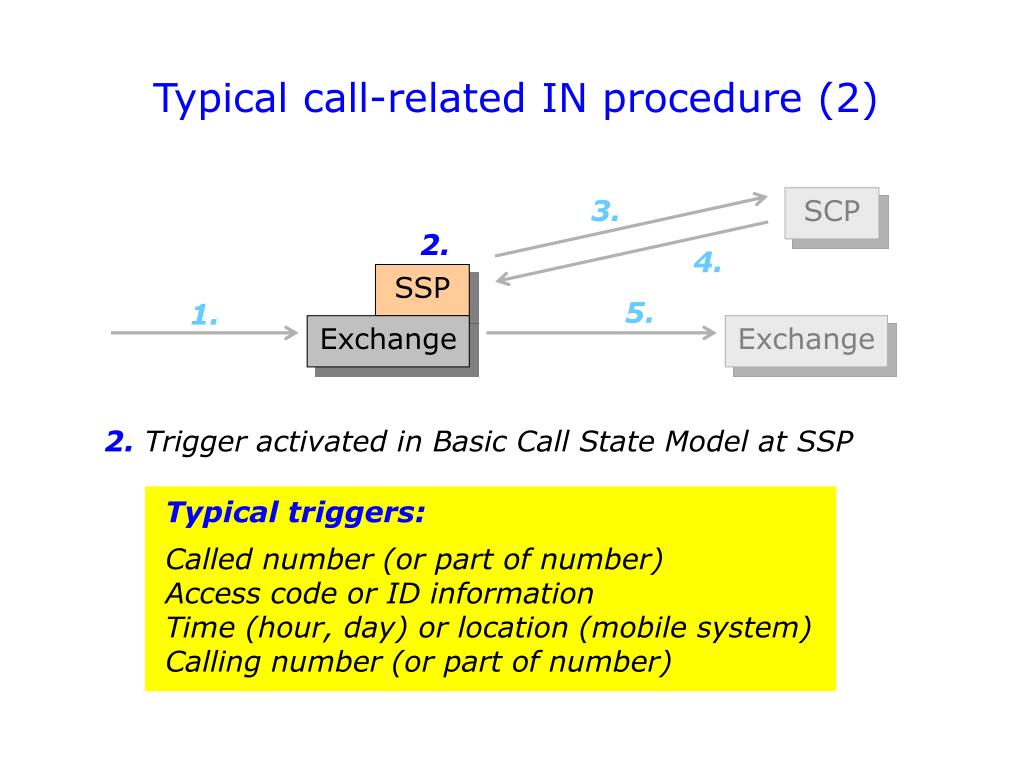 Typical call-related IN procedure (2)

3.

SCP

2.

4.

SSP

1.

5.

Exchange

Exchange

2. Trigger activated in Basic Call State Model at SSP

Typical triggers:

Called number (or part of number)
Access code or ID information
Time (hour, day) or location (mobile system)
Calling number (or part of number)